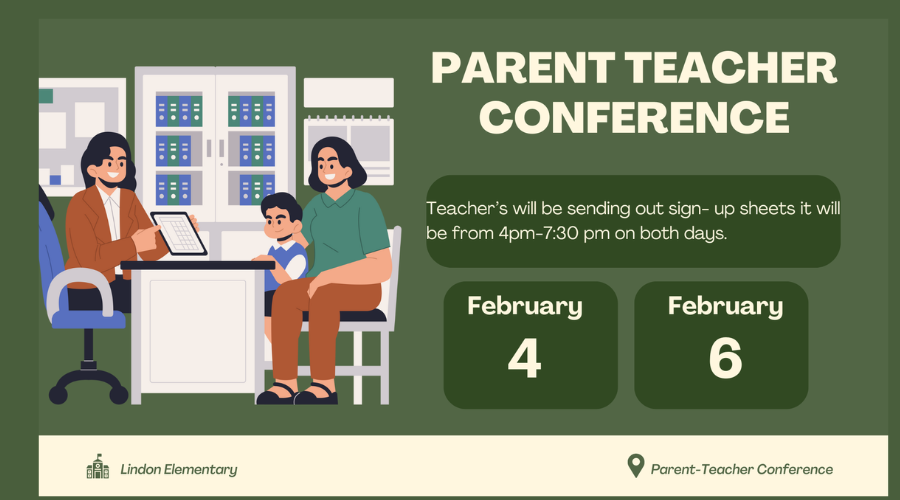 PARENT TEACHER CONFERENCE

Teacher's will be sending out sign- up sheets it will be from 4pm-7:30 pm on both days.

February 4

February 6

Lindon Elementary

Parent-Teacher Conference